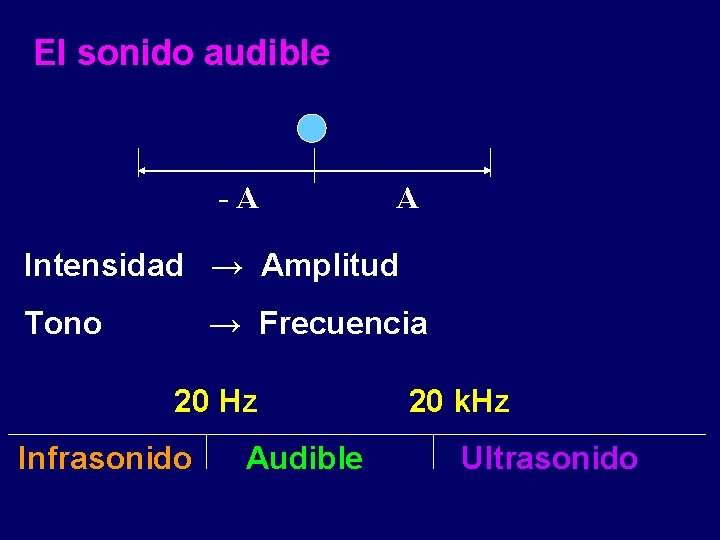 El sonido audible

- A A

Intensidad → Amplitud

Tono → Frecuencia

20 Hz 20 kHz

Infrasonido Audible Ultrasonido